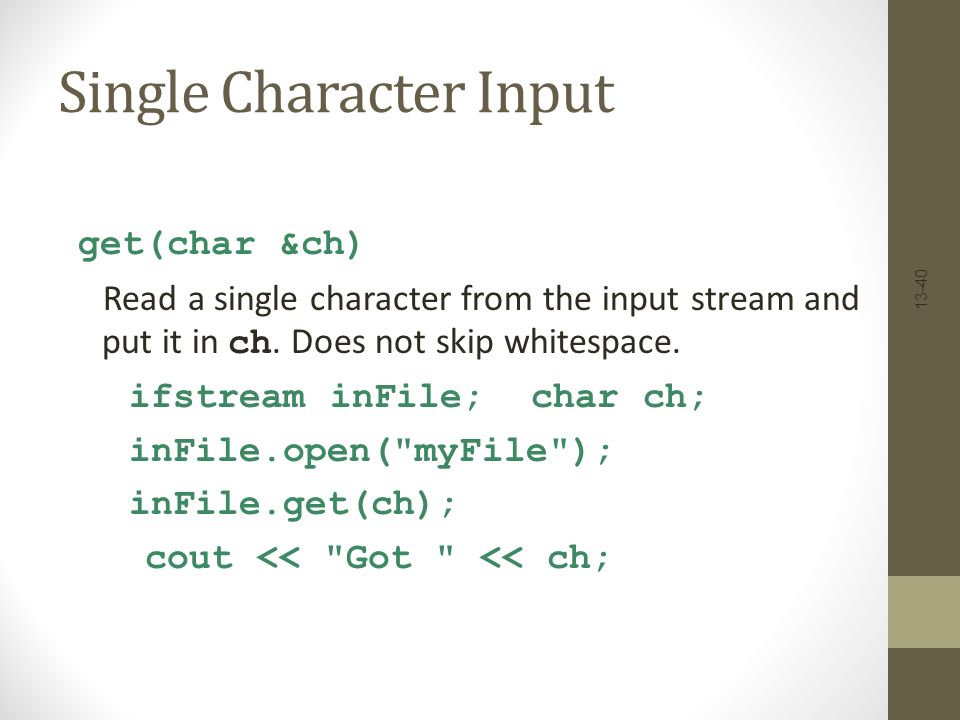 Single Character Input

get(char &ch)

Read a single character from the input stream and put it in ch. Does not skip whitespace.

ifstream inFile;  char ch;

inFile.open("myFile");

inFile.get(ch);

cout << "Got " << ch;

13-40